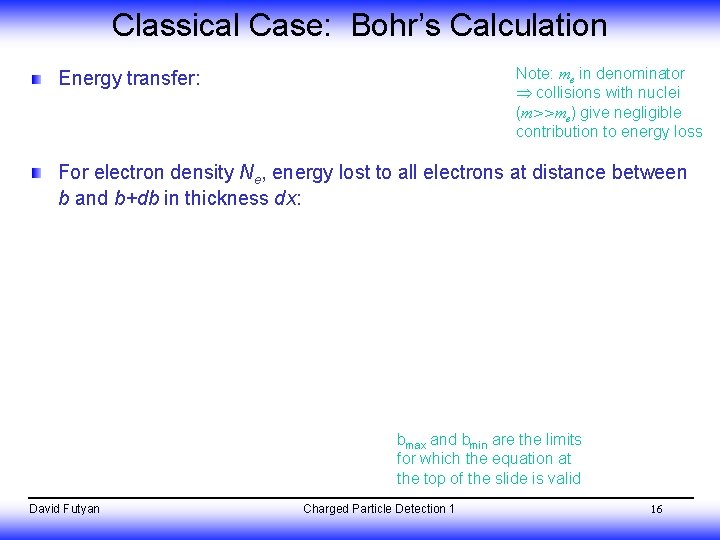 Classical Case: Bohr's Calculation

Energy transfer:

Note: $m_e$ in denominator $\Rightarrow$ collisions with nuclei ($m>>m_e$) give negligible contribution to energy loss

For electron density $N_e$, energy lost to all electrons at distance between $b$ and $b+db$ in thickness $dx$:

$b_{max}$ and $b_{min}$ are the limits for which the equation at the top of the slide is valid

David Futyan

Charged Particle Detection 1

16